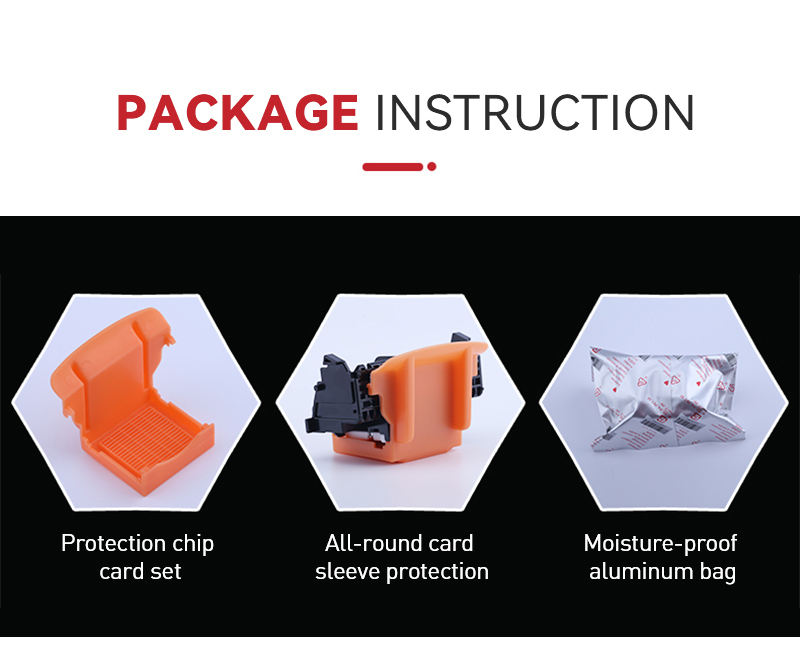 PACKAGE INSTRUCTION

Protection chip card set

All-round card sleeve protection

Moisture-proof aluminum bag